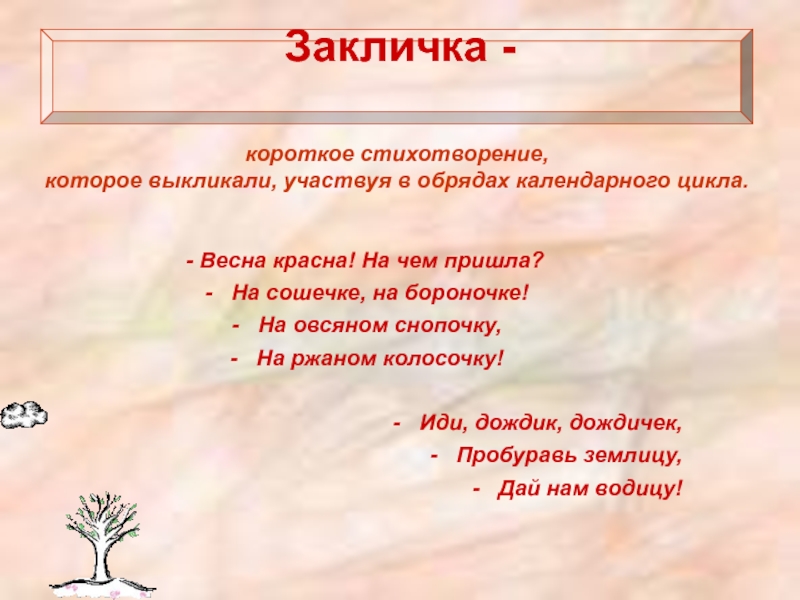 Закличка -

короткое стихотворение, которое выкликали, участвуя в обрядах календарного цикла.

- Весна красна! На чем пришла?
- На сошечке, на бороночке!
- На овсяном снопочку,
- На ржаном колосочку!

- Иди, дождик, дождичек,
- Пробуравь землицу,
- Дай нам водицу!